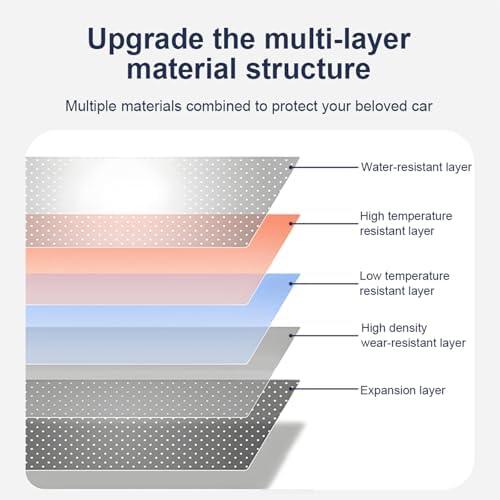 Upgrade the multi-layer material structure

Multiple materials combined to protect your beloved car

Water-resistant layer

High temperature resistant layer

Low temperature resistant layer

High density wear-resistant layer

Expansion layer